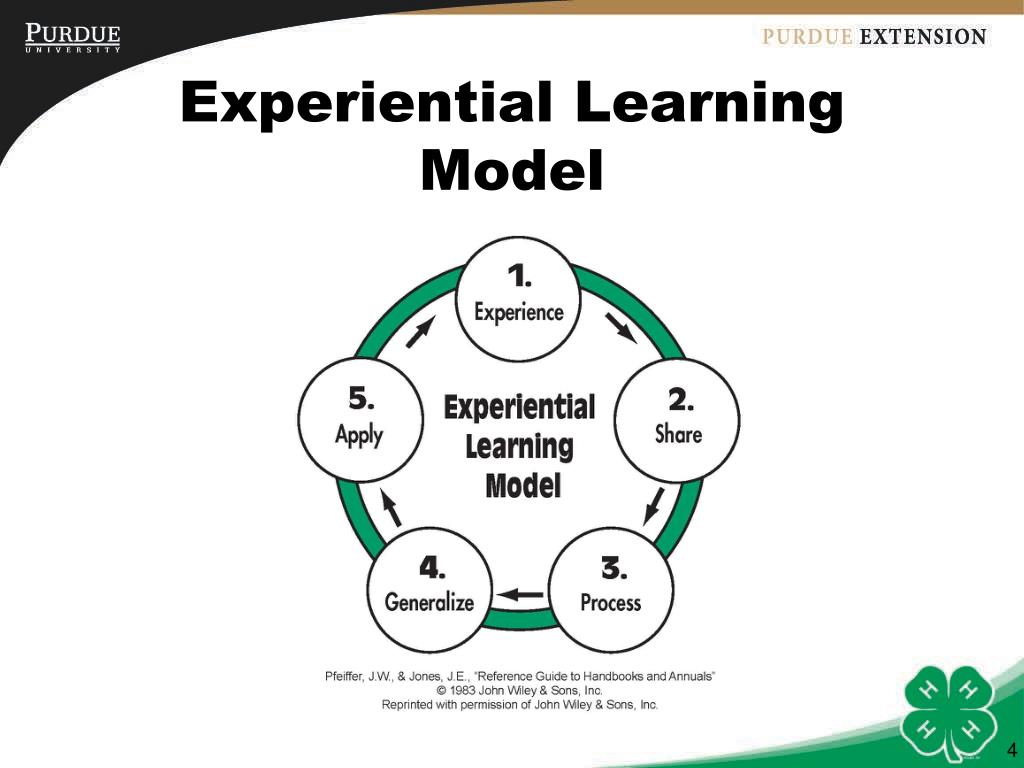 PURDUE
UNIVERSITY

PURDUE EXTENSION

Experiential Learning Model

1.
Experience

2.
Share

3.
Process

4.
Generalize

5.
Apply

Experiential Learning Model

Pfeiffer, J.W., & Jones, J.E., "Reference Guide to Handbooks and Annuals"
© 1983 John Wiley & Sons, Inc.
Reprinted with permission of John Wiley & Sons, Inc.

H H H H

4